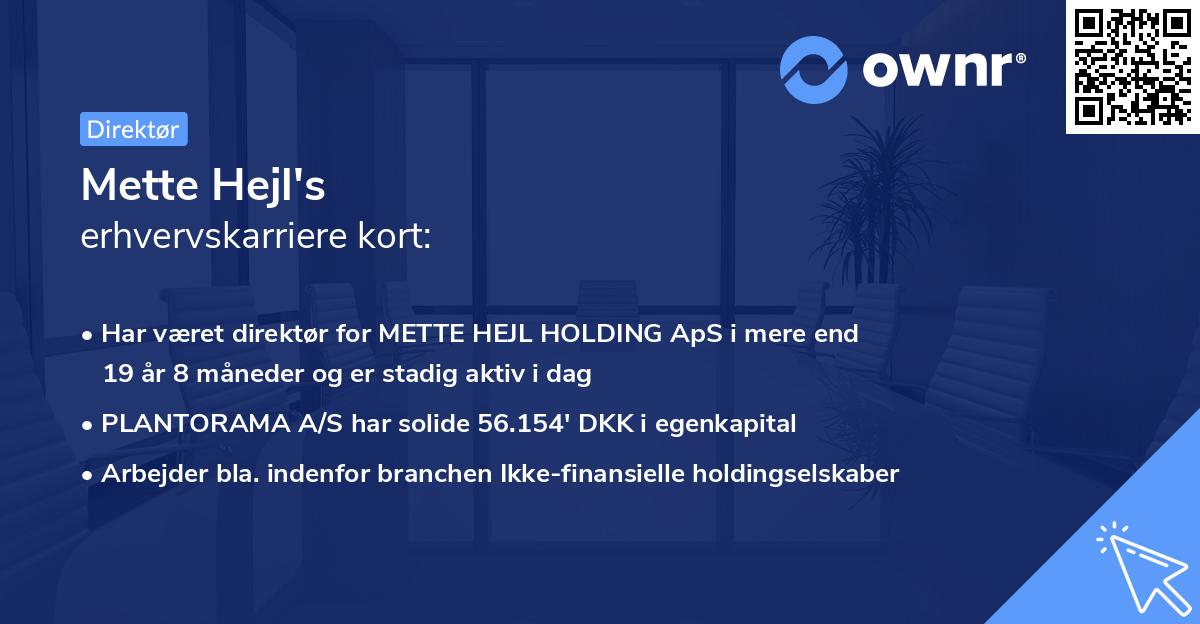 ownr®

Direktør

Mette Hejl's
erhvervskarriere kort:

• Har været direktør for METTE HEJL HOLDING ApS i mere end 19 år 8 måneder og er stadig aktiv i dag

• PLANTORAMA A/S har solide 56.154' DKK i egenkapital

• Arbejder bla. indenfor branchen Ikke-finansielle holdingselskaber